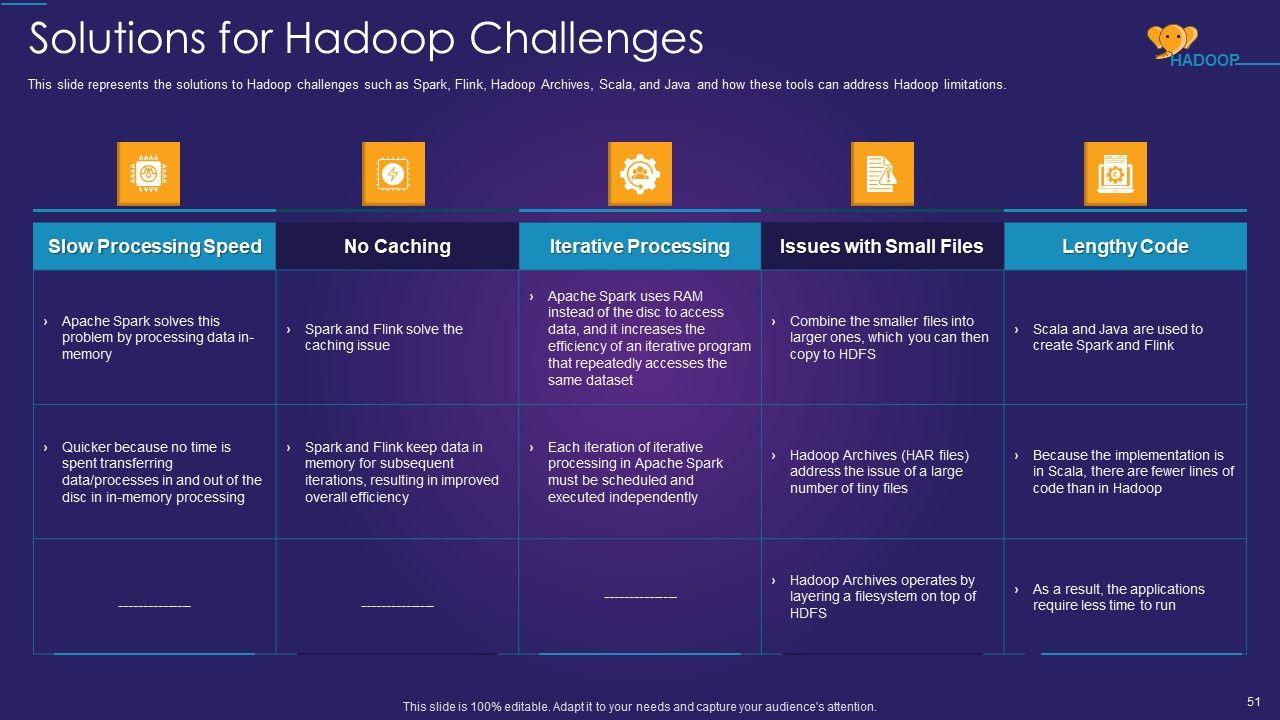 Solutions for Hadoop Challenges

HADOOP

This slide represents the solutions to Hadoop challenges such as Spark, Flink, Hadoop Archives, Scala, and Java and how these tools can address Hadoop limitations.

| Slow Processing Speed | No Caching | Iterative Processing | Issues with Small Files | Lengthy Code |
|---|---|---|---|---|
| › Apache Spark solves this problem by processing data in-memory | › Spark and Flink solve the caching issue | › Apache Spark uses RAM instead of the disc to access data, and it increases the efficiency of an iterative program that repeatedly accesses the same dataset | › Combine the smaller files into larger ones, which you can then copy to HDFS | › Scala and Java are used to create Spark and Flink |
| › Quicker because no time is spent transferring data/processes in and out of the disc in in-memory processing | › Spark and Flink keep data in memory for subsequent iterations, resulting in improved overall efficiency | › Each iteration of iterative processing in Apache Spark must be scheduled and executed independently | › Hadoop Archives (HAR files) address the issue of a large number of tiny files | › Because the implementation is in Scala, there are fewer lines of code than in Hadoop |
| -------------- | -------------- | -------------- | › Hadoop Archives operates by layering a filesystem on top of HDFS | › As a result, the applications require less time to run |

This slide is 100% editable. Adapt it to your needs and capture your audience's attention.

51